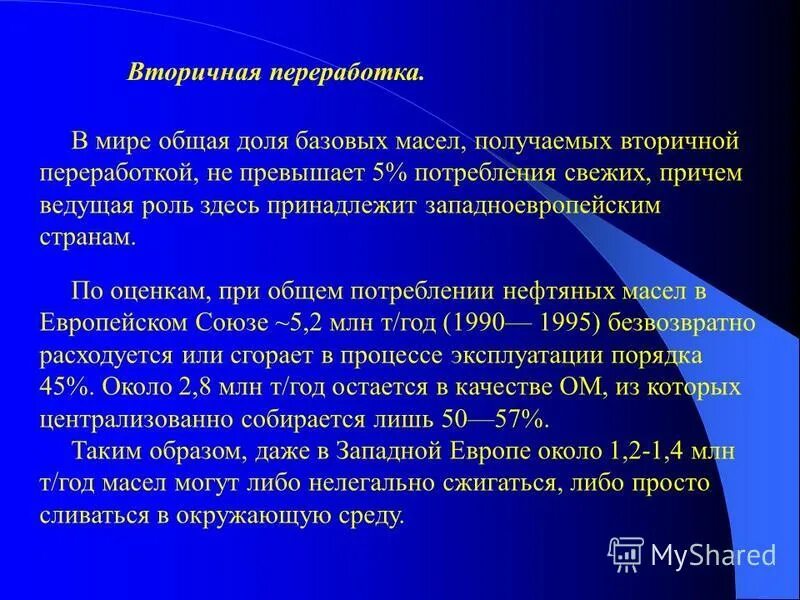 Вторичная переработка.

В мире общая доля базовых масел, получаемых вторичной переработкой, не превышает 5% потребления свежих, причем ведущая роль здесь принадлежит западноевропейским странам.

По оценкам, при общем потреблении нефтяных масел в Европейском Союзе ~5,2 млн т/год (1990— 1995) безвозвратно расходуется или сгорает в процессе эксплуатации порядка 45%. Около 2,8 млн т/год остается в качестве ОМ, из которых централизованно собирается лишь 50—57%.

Таким образом, даже в Западной Европе около 1,2-1,4 млн т/год масел могут либо нелегально сжигаться, либо просто сливаться в окружающую среду.

MyShared